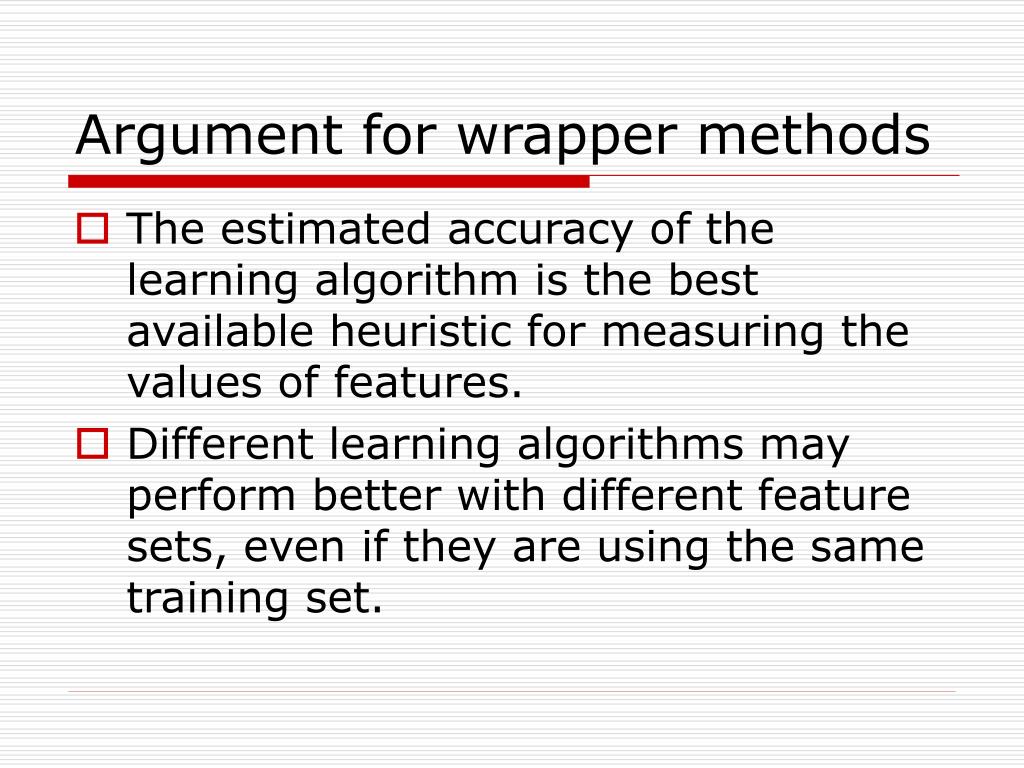 Argument for wrapper methods

The estimated accuracy of the learning algorithm is the best available heuristic for measuring the values of features.

Different learning algorithms may perform better with different feature sets, even if they are using the same training set.